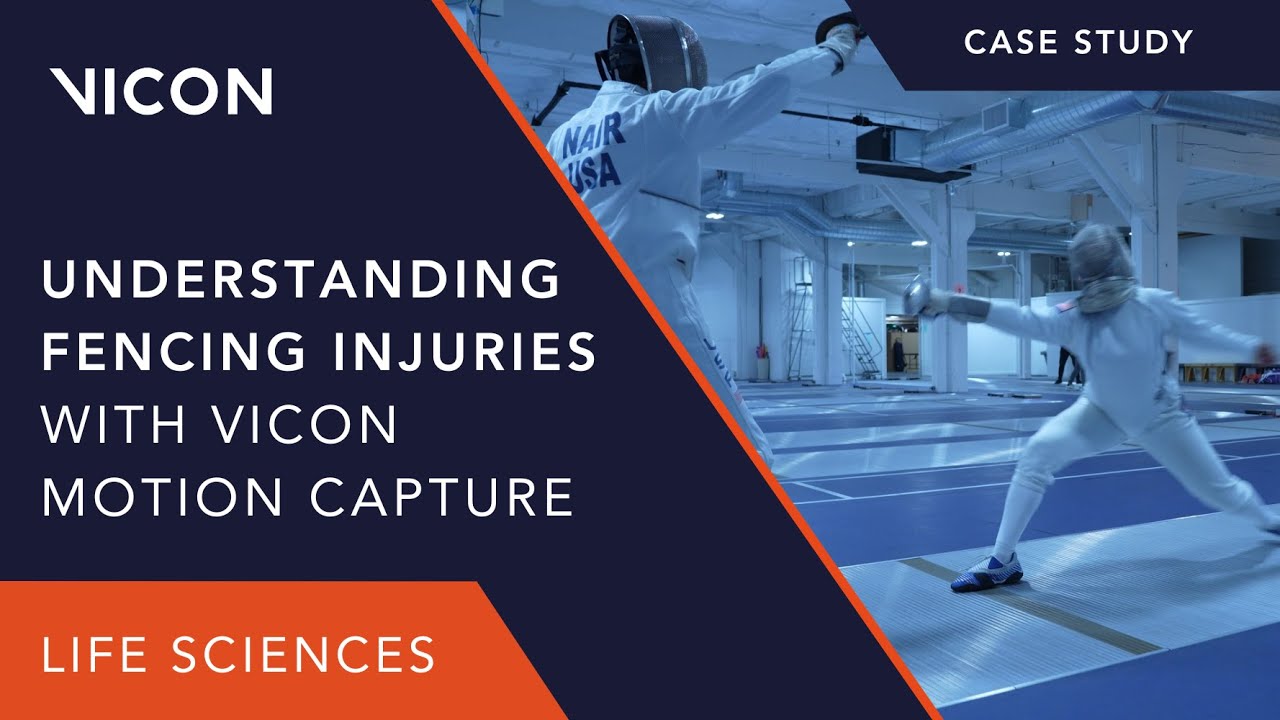 VICON

CASE STUDY

NAIR
USA

UNDERSTANDING FENCING INJURIES WITH VICON MOTION CAPTURE

LIFE SCIENCES